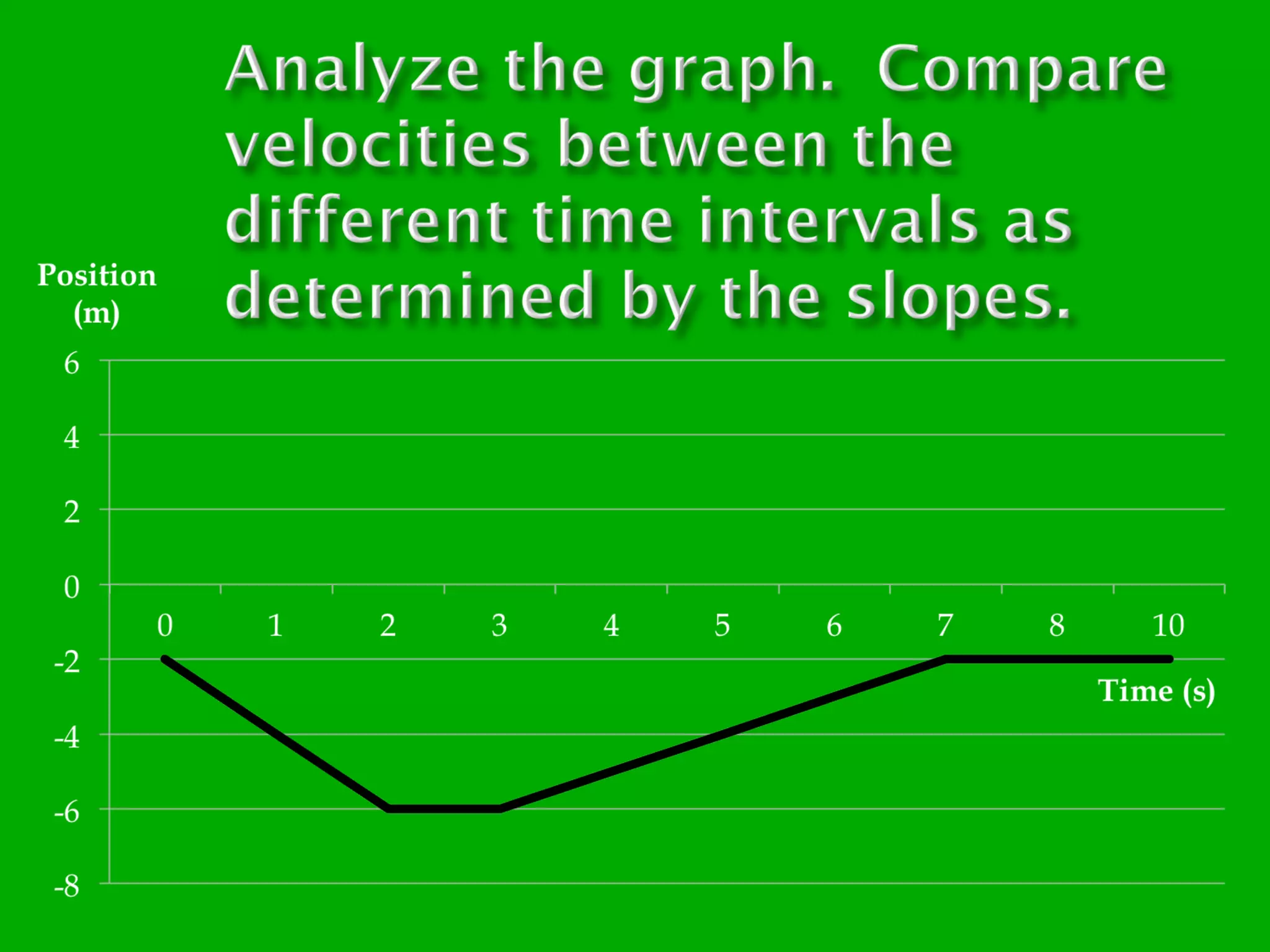 Analyze the graph. Compare velocities between the different time intervals as determined by the slopes.

Position (m)

6
4
2
0
-2
-4
-6
-8

0 1 2 3 4 5 6 7 8 10

Time (s)